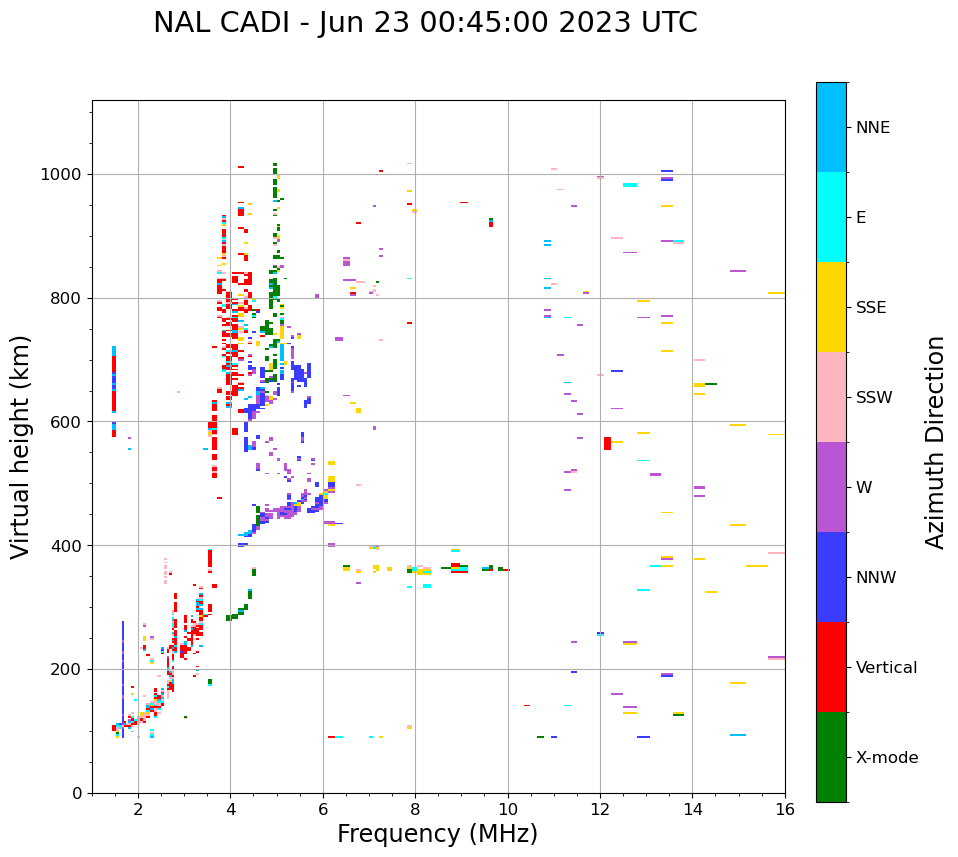 NAL CADI - Jun 23 00:45:00 2023 UTC

Virtual height (km)

1000
800
600
400
200
0

2
4
6
8
10
12
14
16

Frequency (MHz)

NNE
E
SSE
SSW
W
NNW
Vertical
X-mode

Azimuth Direction